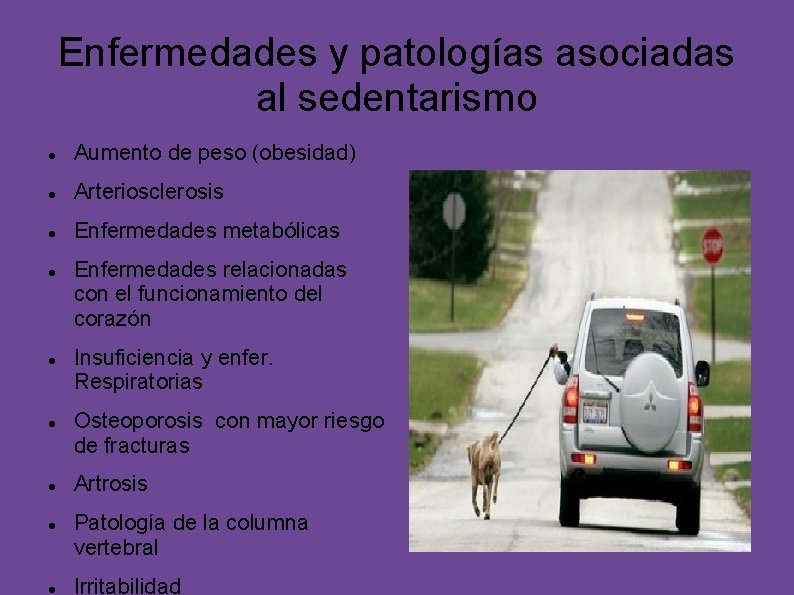 Enfermedades y patologías asociadas al sedentarismo

- Aumento de peso (obesidad)
- Arteriosclerosis
- Enfermedades metabólicas
- Enfermedades relacionadas con el funcionamiento del corazón
- Insuficiencia y enfer. Respiratorias
- Osteoporosis con mayor riesgo de fracturas
- Artrosis
- Patología de la columna vertebral
- Irritabilidad

STOP